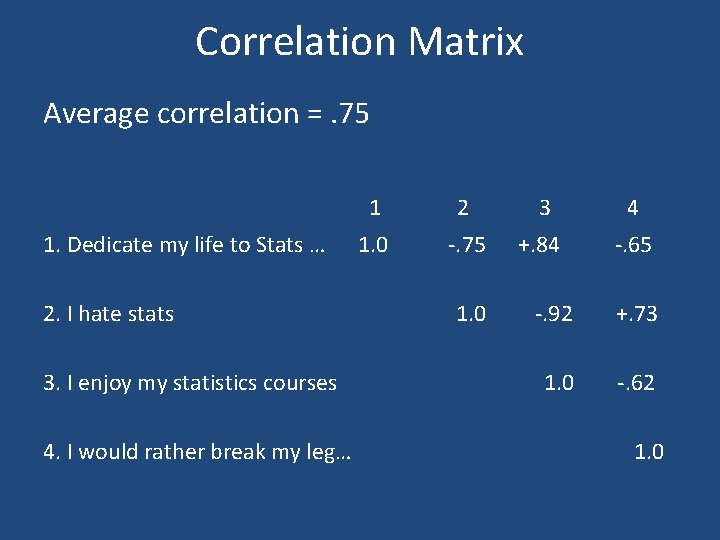 Correlation Matrix

Average correlation = .75

| | 1 | 2 | 3 | 4 |
|---|---|---|---|---|
| 1. Dedicate my life to Stats … | 1.0 | -.75 | +.84 | -.65 |
| 2. I hate stats | | 1.0 | -.92 | +.73 |
| 3. I enjoy my statistics courses | | | 1.0 | -.62 |
| 4. I would rather break my leg… | | | | 1.0 |